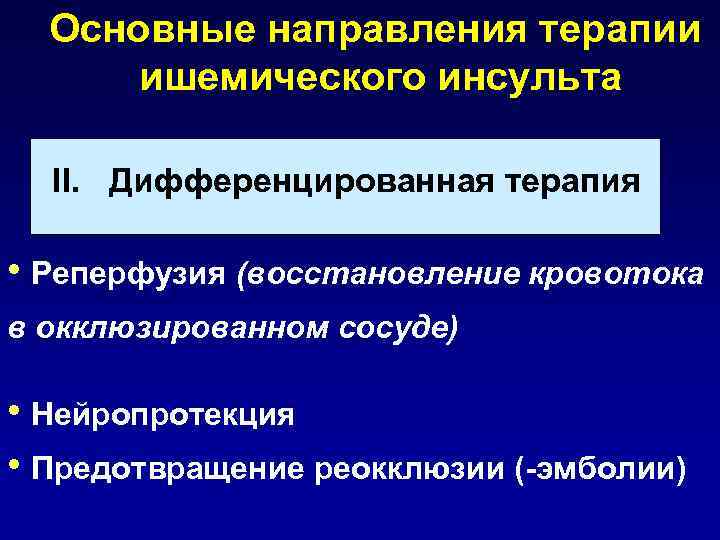 Основные направления терапии ишемического инсульта

II. Дифференцированная терапия

• Реперфузия (восстановление кровотока в окклюзированном сосуде)

• Нейропротекция

• Предотвращение реокклюзии (-эмболии)